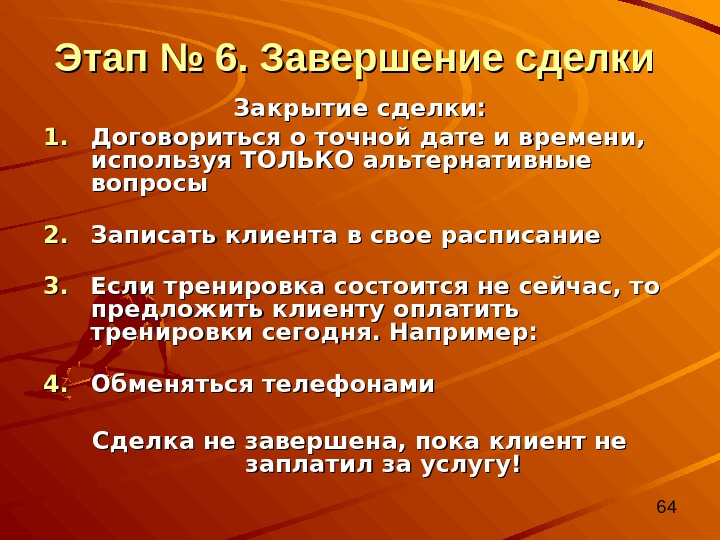 Этап № 6. Завершение сделки

Закрытие сделки:

1. Договориться о точной дате и времени, используя ТОЛЬКО альтернативные вопросы

2. Записать клиента в свое расписание

3. Если тренировка состоится не сейчас, то предложить клиенту оплатить тренировки сегодня. Например:

4. Обменяться телефонами

Сделка не завершена, пока клиент не заплатил за услугу!

64